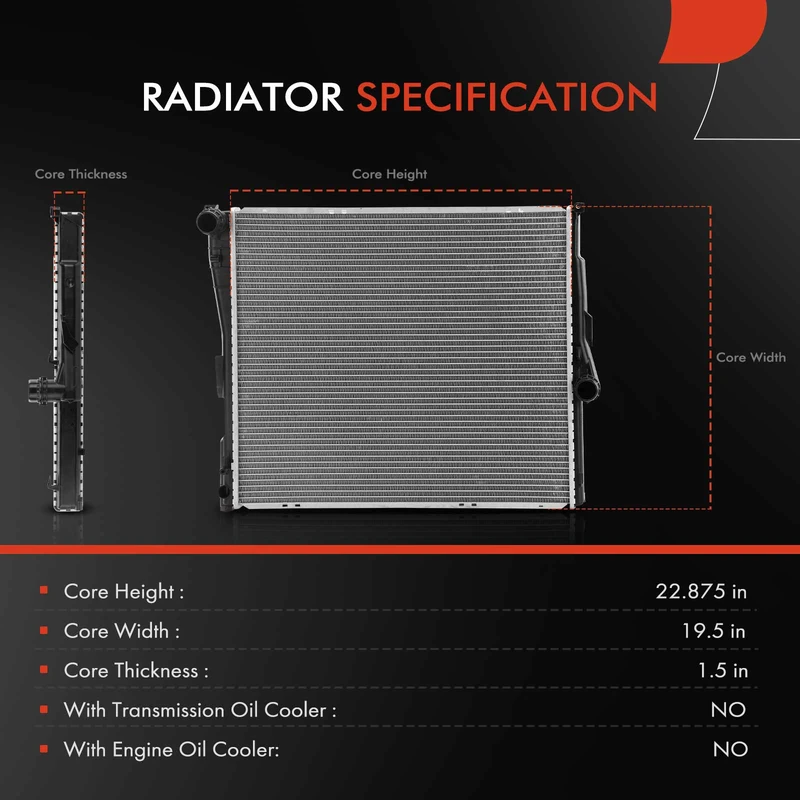 RADIATOR SPECIFICATION

Core Thickness

Core Height

Core Width

| | |
|---|---|
| Core Height : | 22.875 in |
| Core Width : | 19.5 in |
| Core Thickness : | 1.5 in |
| With Transmission Oil Cooler : | NO |
| With Engine Oil Cooler: | NO |